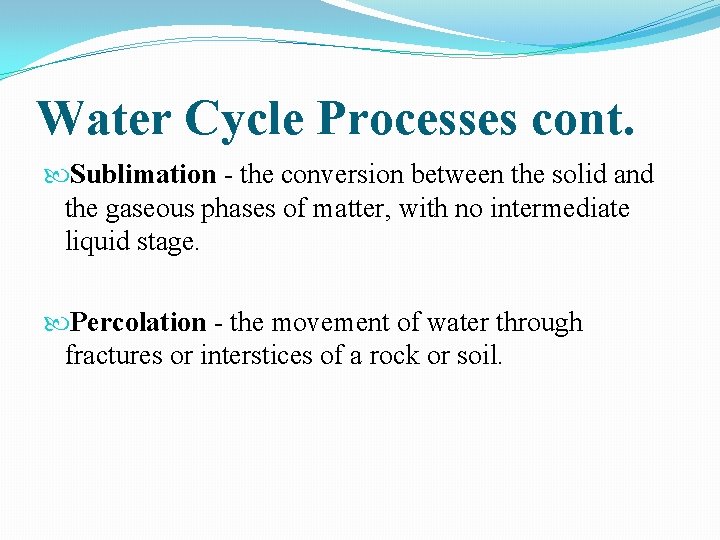 Water Cycle Processes cont.

Sublimation - the conversion between the solid and the gaseous phases of matter, with no intermediate liquid stage.

Percolation - the movement of water through fractures or interstices of a rock or soil.